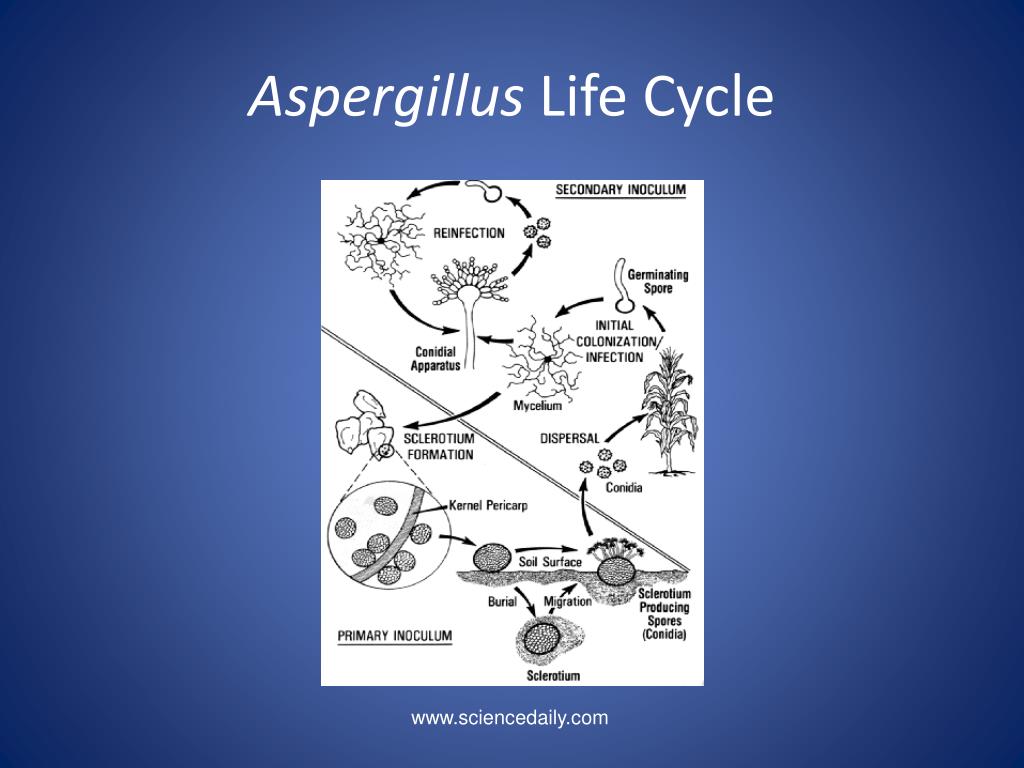 Aspergillus Life Cycle

SECONDARY INOCULUM

REINFECTION

Germinating Spore

INITIAL COLONIZATION/ INFECTION

Conidial Apparatus

Mycelium

SCLEROTIUM FORMATION

DISPERSAL

Conidia

Kernel Pericarp

Soil Surface

Burial

Migration

Sclerotium Producing Spores (Conidia)

PRIMARY INOCULUM

Sclerotium

www.sciencedaily.com